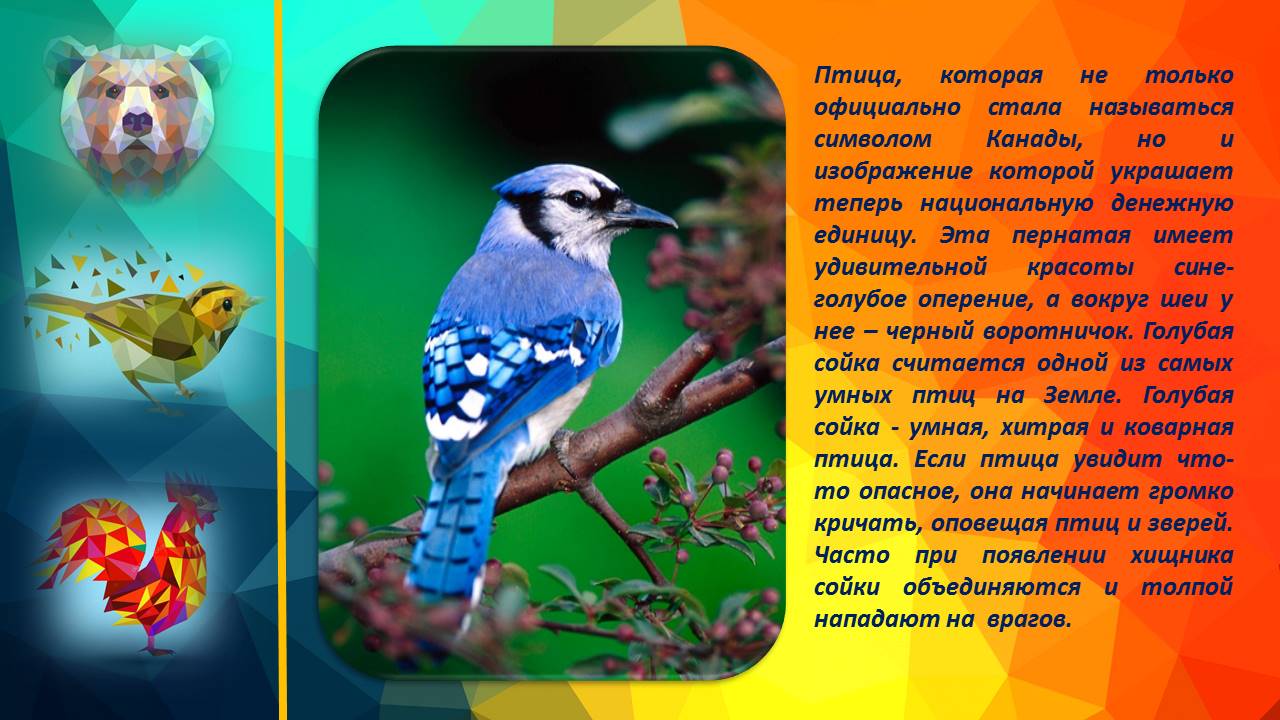 Птица, которая не только официально стала называться символом Канады, но и изображение которой украшает теперь национальную денежную единицу. Эта пернатая имеет удивительной красоты сине-голубое оперение, а вокруг шеи у нее – черный воротничок. Голубая сойка считается одной из самых умных птиц на Земле. Голубая сойка - умная, хитрая и коварная птица. Если птица увидит что-то опасное, она начинает громко кричать, оповещая птиц и зверей. Часто при появлении хищника сойки объединяются и толпой нападают на врагов.